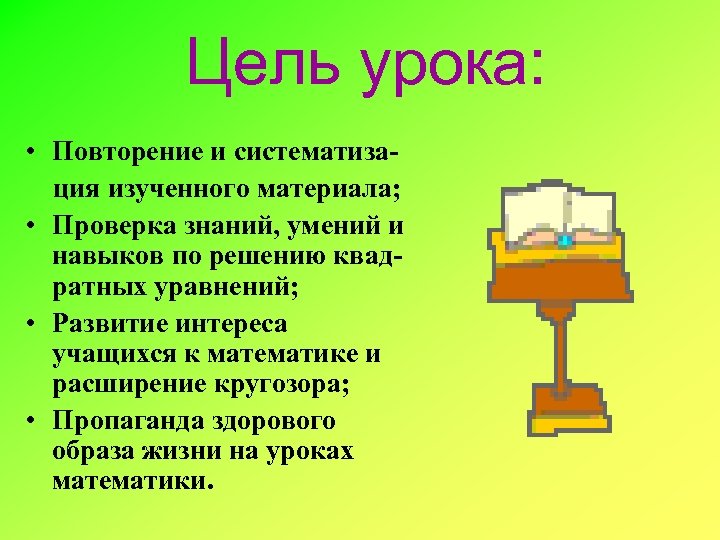 Цель урока:

• Повторение и систематизация изученного материала;
• Проверка знаний, умений и навыков по решению квадратных уравнений;
• Развитие интереса учащихся к математике и расширение кругозора;
• Пропаганда здорового образа жизни на уроках математики.